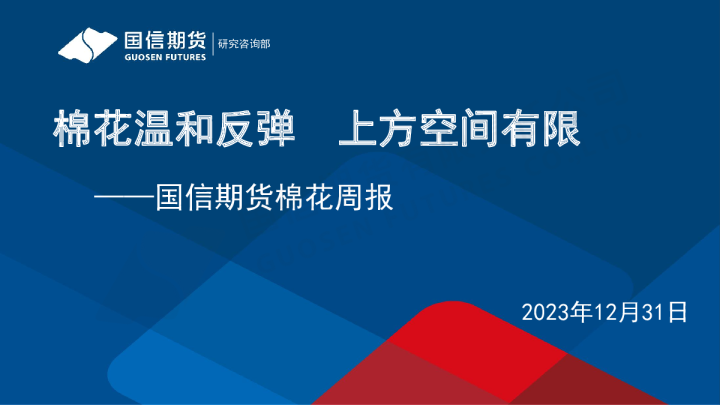 国信期货
GUOSEN FUTURES
研究咨询部

棉花温和反弹　上方空间有限

——国信期货棉花周报

2023年12月31日